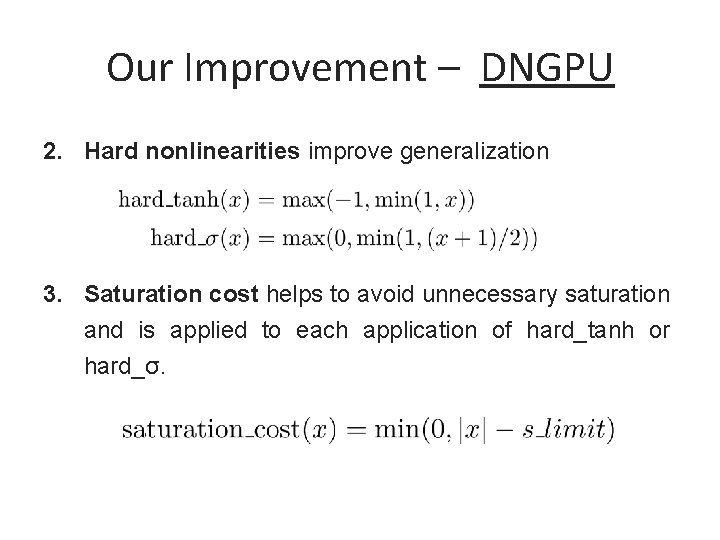 Our Improvement – DNGPU

2. **Hard nonlinearities** improve generalization

$\text{hard\_tanh}(x) = \max(-1, \min(1, x))$
$\text{hard\_}\sigma(x) = \max(0, \min(1, (x+1)/2))$

3. **Saturation cost** helps to avoid unnecessary saturation and is applied to each application of hard_tanh or hard_σ.

$\text{saturation\_cost}(x) = \min(0, |x| - s\_limit)$